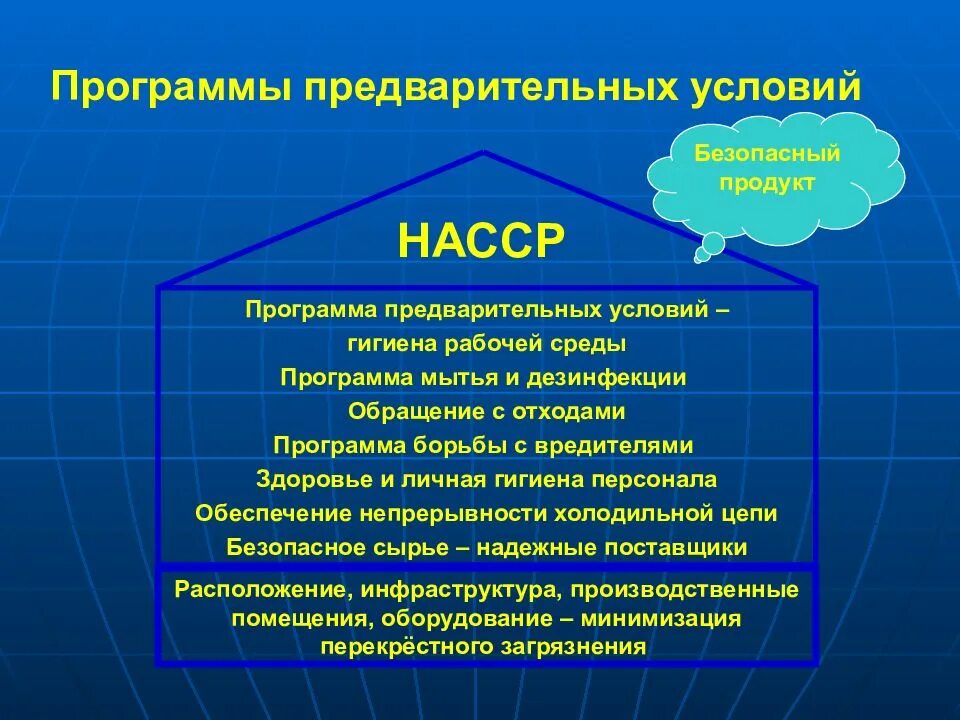 Программы предварительных условий

Безопасный продукт

НАССР

Программа предварительных условий – гигиена рабочей среды
Программа мытья и дезинфекции
Обращение с отходами
Программа борьбы с вредителями
Здоровье и личная гигиена персонала
Обеспечение непрерывности холодильной цепи
Безопасное сырье – надежные поставщики

Расположение, инфраструктура, производственные помещения, оборудование – минимизация перекрёстного загрязнения